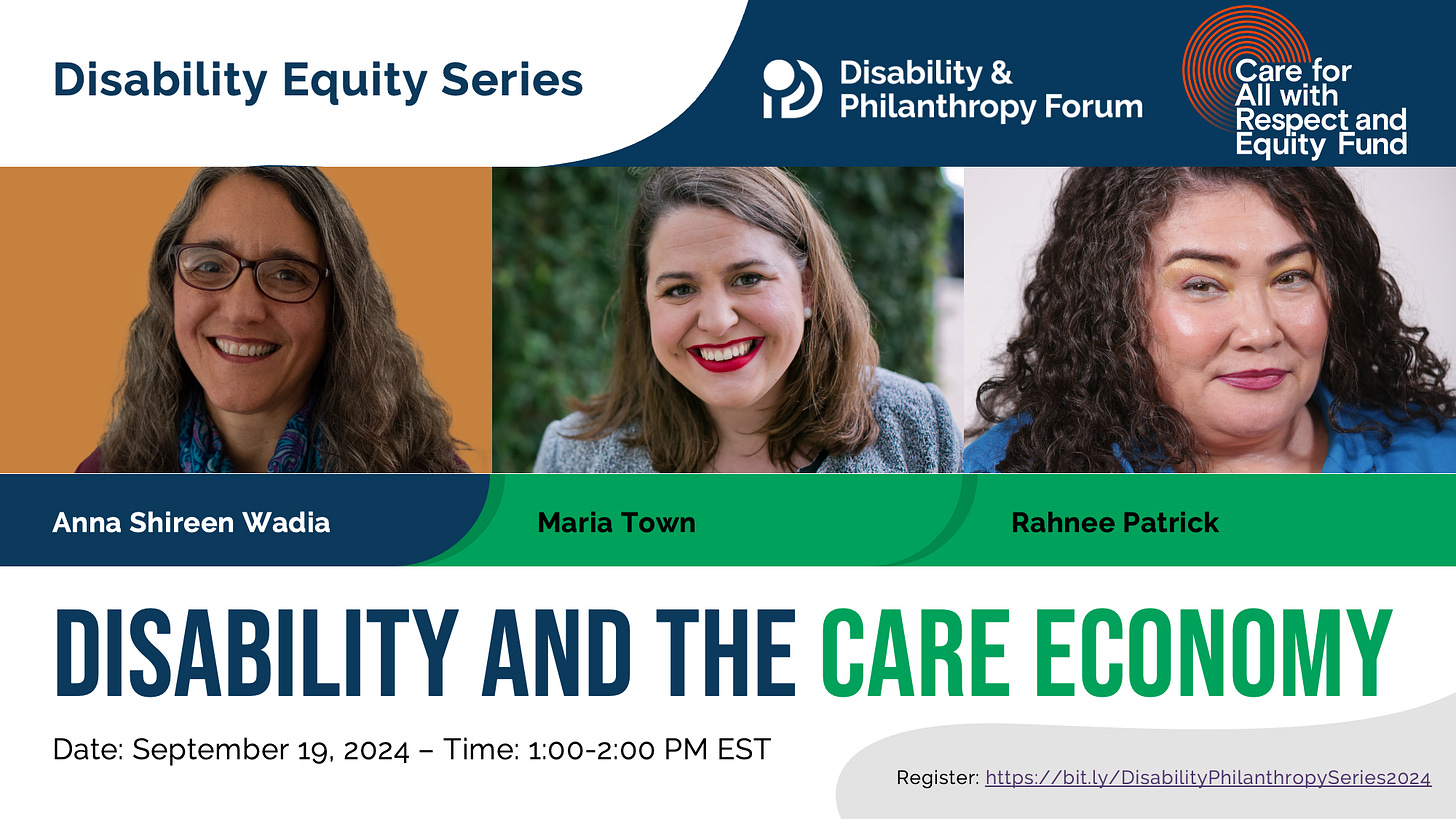 Disability Equity Series

Disability & Philanthropy Forum

Care for All with Respect and Equity Fund

Anna Shireen Wadia

Maria Town

Rahnee Patrick

DISABILITY AND THE CARE ECONOMY

Date: September 19, 2024 – Time: 1:00-2:00 PM EST

Register: https://bit.ly/DisabilityPhilanthropySeries2024